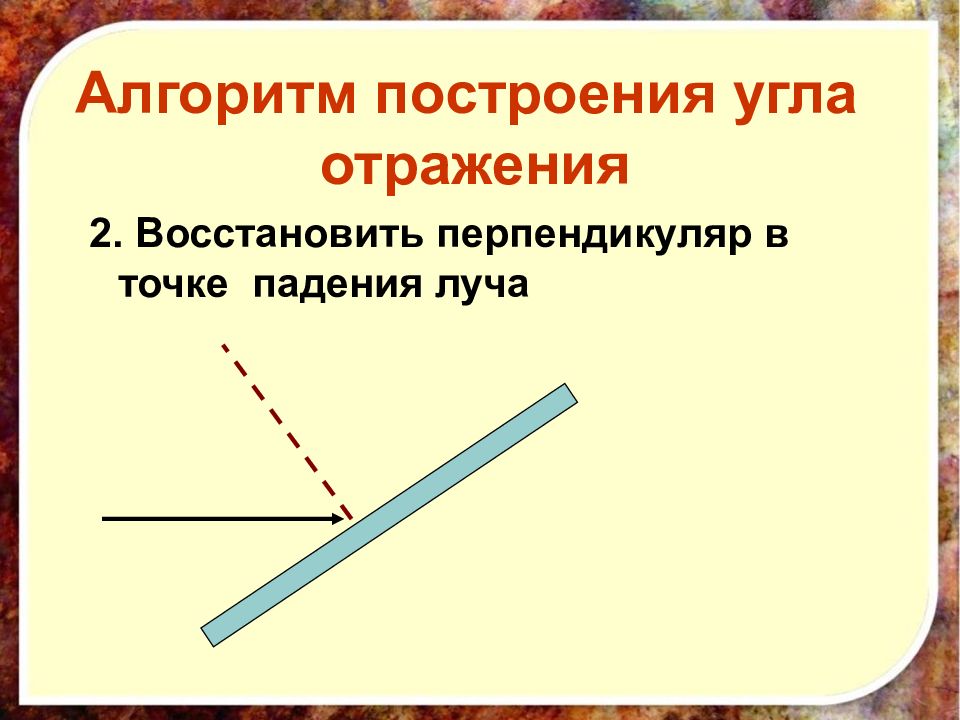 Алгоритм построения угла отражения

2. Восстановить перпендикуляр в точке  падения луча